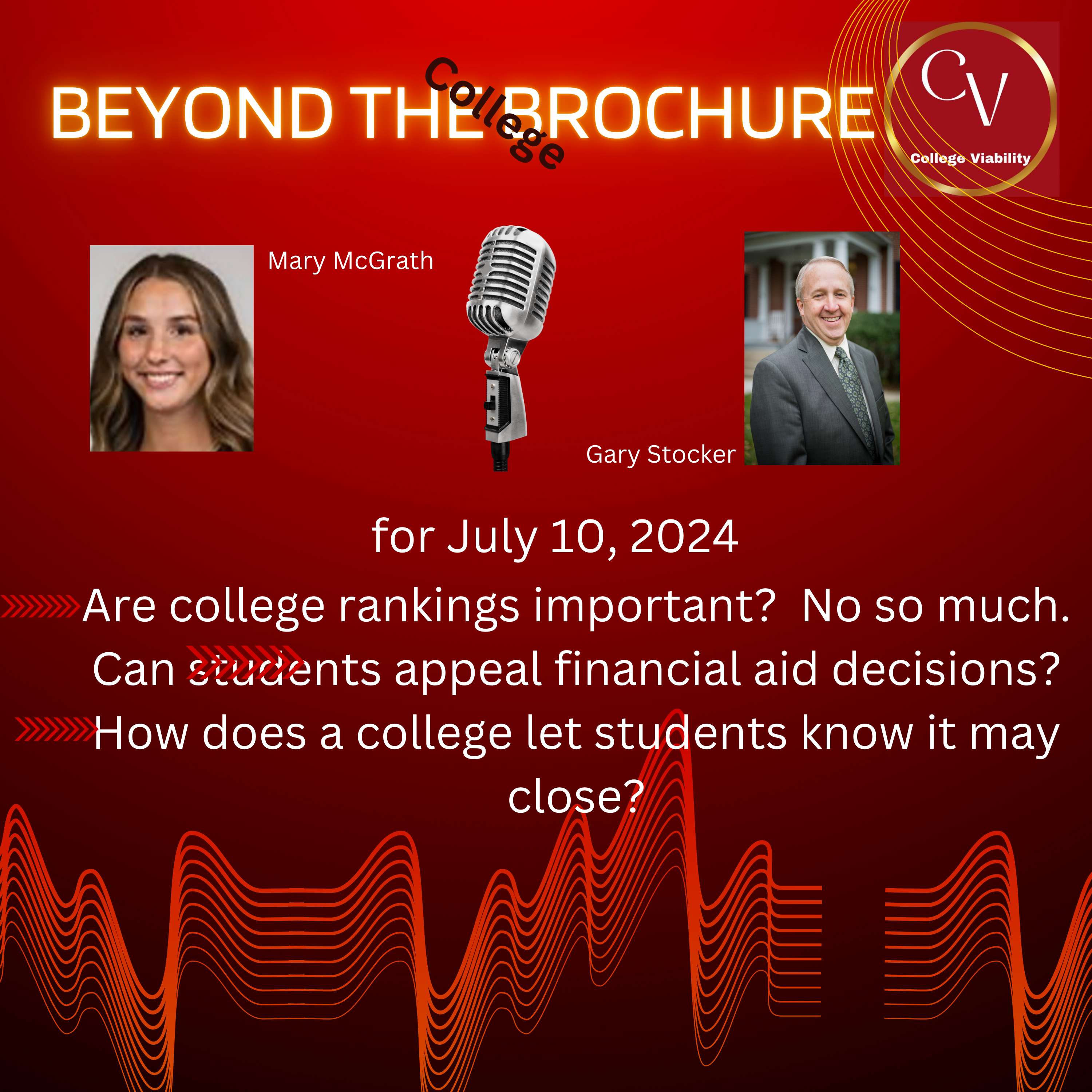 BEYOND THE College BROCHURE

CV
College Viability

Mary McGrath

Gary Stocker

for July 10, 2024

Are college rankings important? No so much.
Can students appeal financial aid decisions?
How does a college let students know it may close?